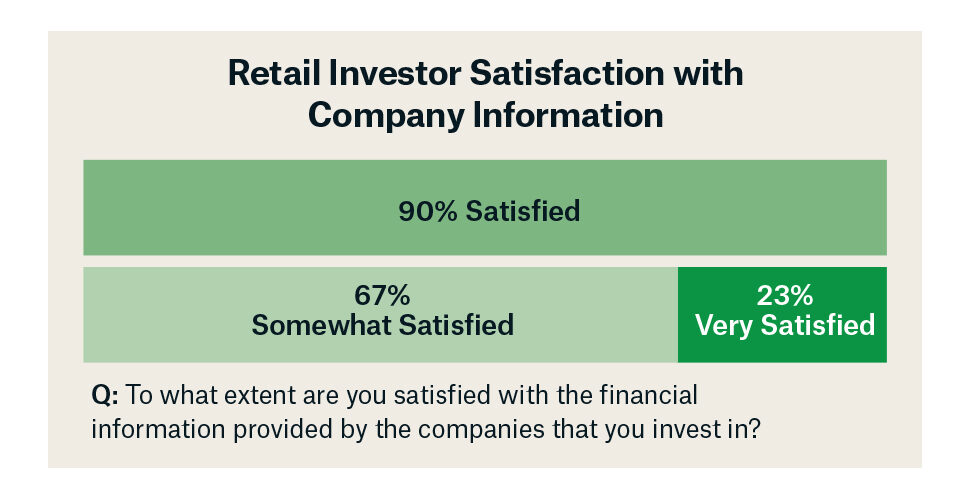 Retail Investor Satisfaction with Company Information

90% Satisfied

67%
Somewhat Satisfied

23%
Very Satisfied

Q: To what extent are you satisfied with the financial information provided by the companies that you invest in?